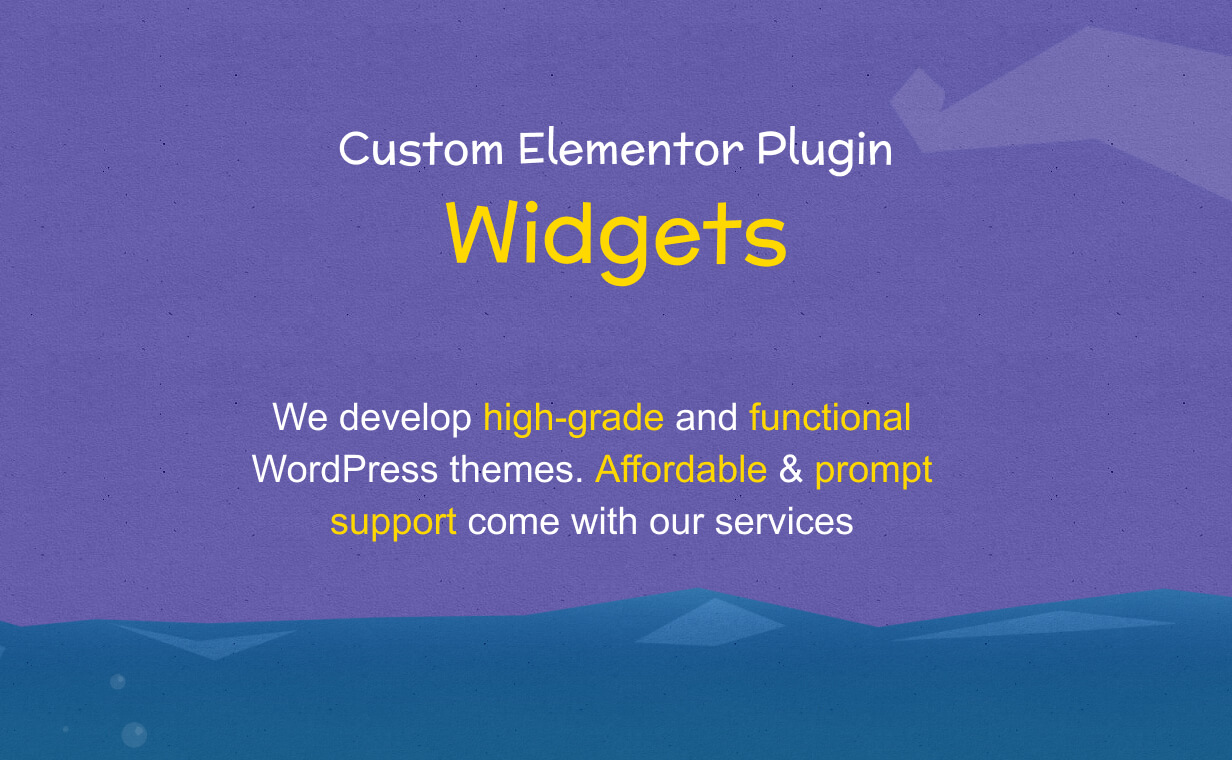 Custom Elementor Plugin
Widgets

We develop high-grade and functional WordPress themes. Affordable & prompt support come with our services